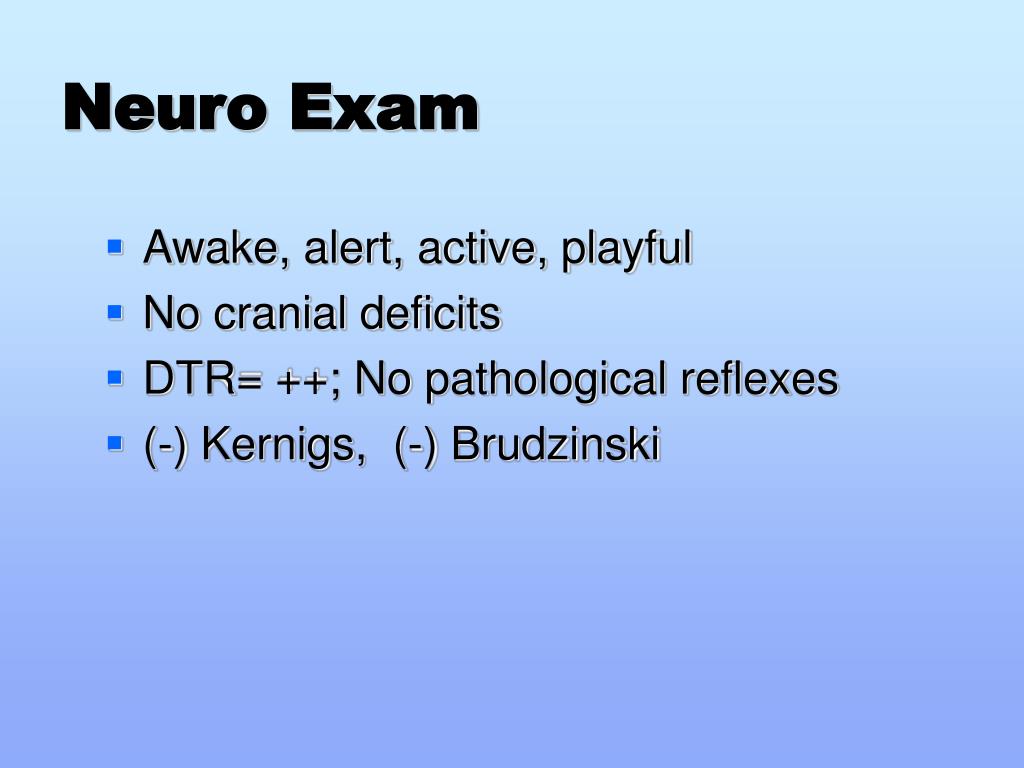 Neuro Exam

- Awake, alert, active, playful
- No cranial deficits
- DTR= ++; No pathological reflexes
- (-) Kernigs, (-) Brudzinski